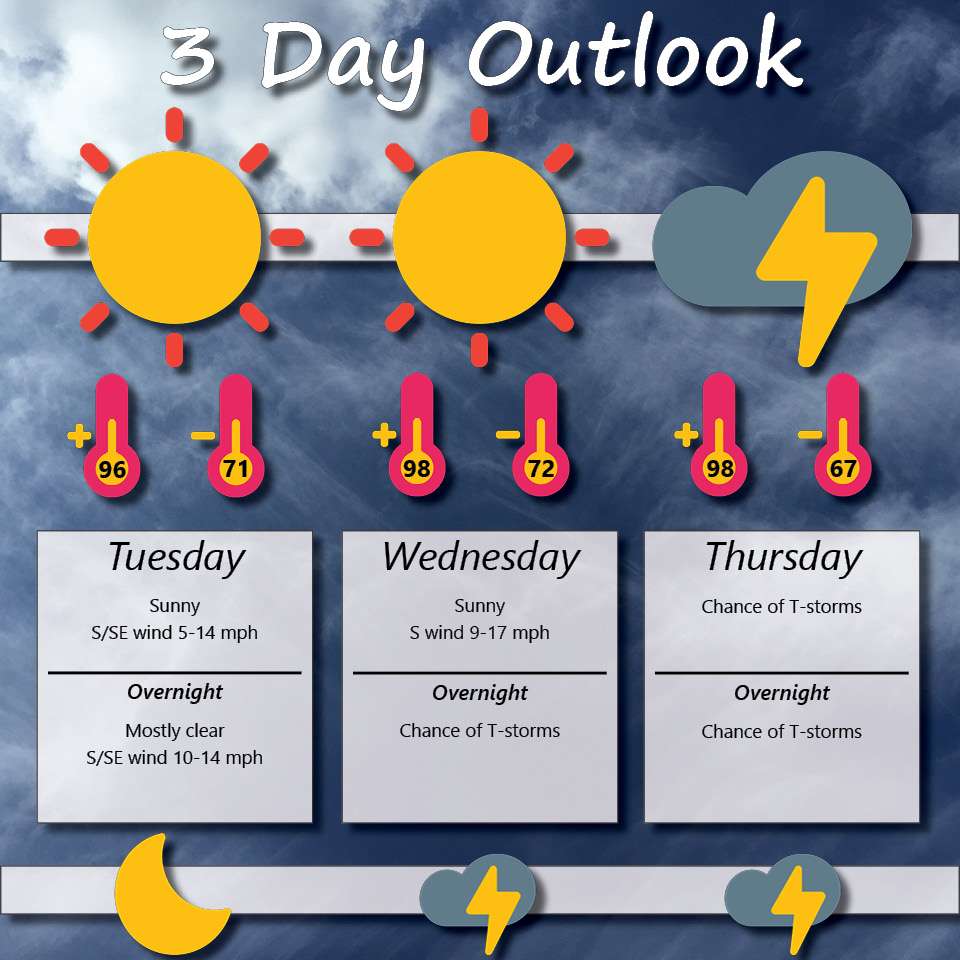 3 Day Outlook

+ 96 − 71 + 98 − 72 + 98 − 67

Tuesday
Sunny
S/SE wind 5-14 mph

Overnight
Mostly clear
S/SE wind 10-14 mph

Wednesday
Sunny
S wind 9-17 mph

Overnight
Chance of T-storms

Thursday
Chance of T-storms

Overnight
Chance of T-storms